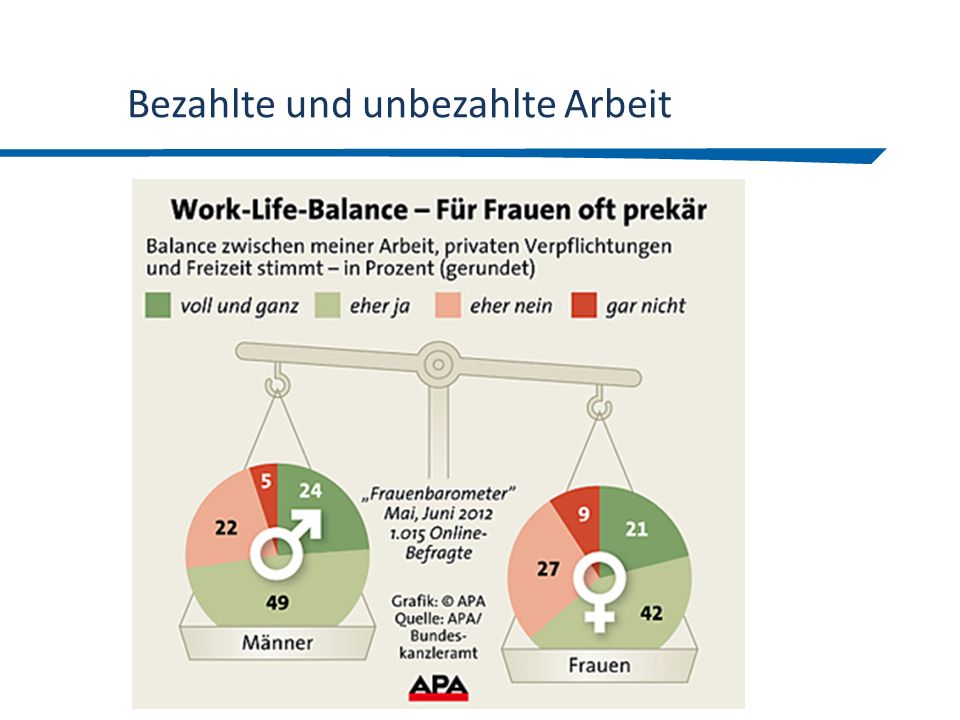 Bezahlte und unbezahlte Arbeit

Work-Life-Balance – Für Frauen oft prekär

Balance zwischen meiner Arbeit, privaten Verpflichtungen und Freizeit stimmt – in Prozent (gerundet)

voll und ganz

eher ja

eher nein

gar nicht

5

24

22

49

Männer

„Frauenbarometer" Mai, Juni 2012 1.015 Online-Befragte

Grafik: © APA
Quelle: APA/ Bundeskanzleramt

APA

9

21

27

42

Frauen